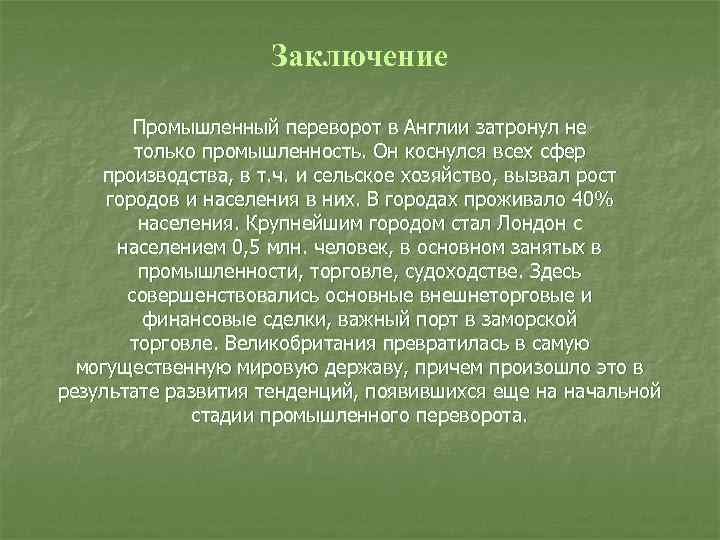 Заключение

Промышленный переворот в Англии затронул не только промышленность. Он коснулся всех сфер производства, в т.ч. и сельское хозяйство, вызвал рост городов и населения в них. В городах проживало 40% населения. Крупнейшим городом стал Лондон с населением 0,5 млн. человек, в основном занятых в промышленности, торговле, судоходстве. Здесь совершенствовались основные внешнеторговые и финансовые сделки, важный порт в заморской торговле. Великобритания превратилась в самую могущественную мировую державу, причем произошло это в результате развития тенденций, появившихся еще на начальной стадии промышленного переворота.